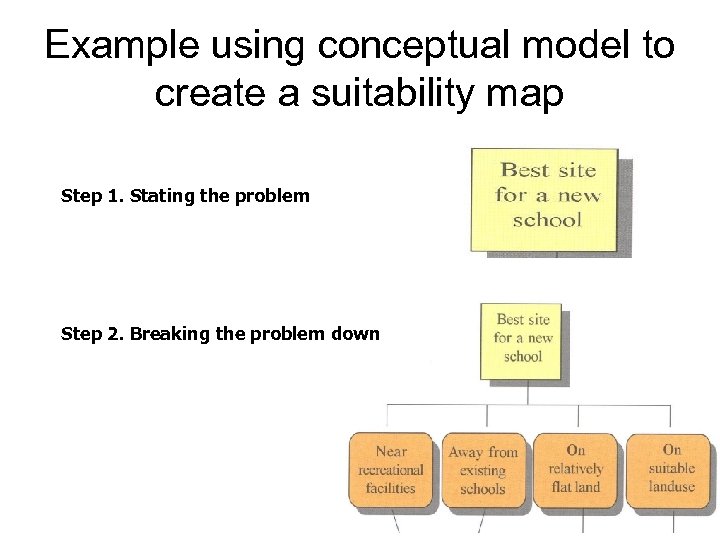 Example using conceptual model to create a suitability map

Step 1. Stating the problem

Best site for a new school

Step 2. Breaking the problem down

Best site for a new school

Near recreational facilities

Away from existing schools

On relatively flat land

On suitable landuse